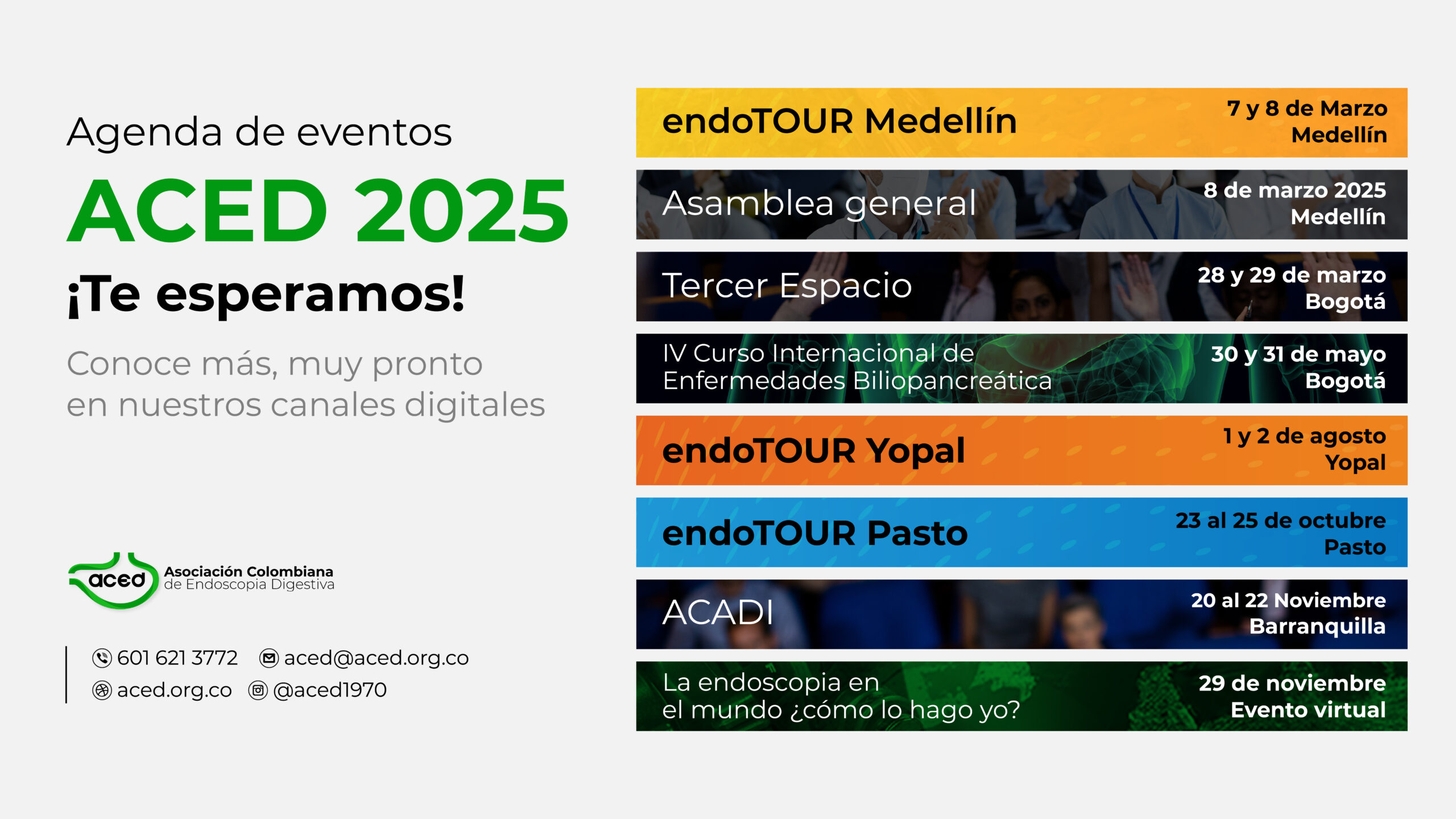 Agenda de eventos

ACED 2025

¡Te esperamos!

Conoce más, muy pronto en nuestros canales digitales

aced Asociación Colombiana de Endoscopia Digestiva

601 621 3772 aced@aced.org.co
aced.org.co @aced1970

endoTOUR Medellín
7 y 8 de Marzo
Medellín

Asamblea general
8 de marzo 2025
Medellín

Tercer Espacio
28 y 29 de marzo
Bogotá

IV Curso Internacional de Enfermedades Biliopancreática
30 y 31 de mayo
Bogotá

endoTOUR Yopal
1 y 2 de agosto
Yopal

endoTOUR Pasto
23 al 25 de octubre
Pasto

ACADI
20 al 22 Noviembre
Barranquilla

La endoscopia en el mundo ¿cómo lo hago yo?
29 de noviembre
Evento virtual